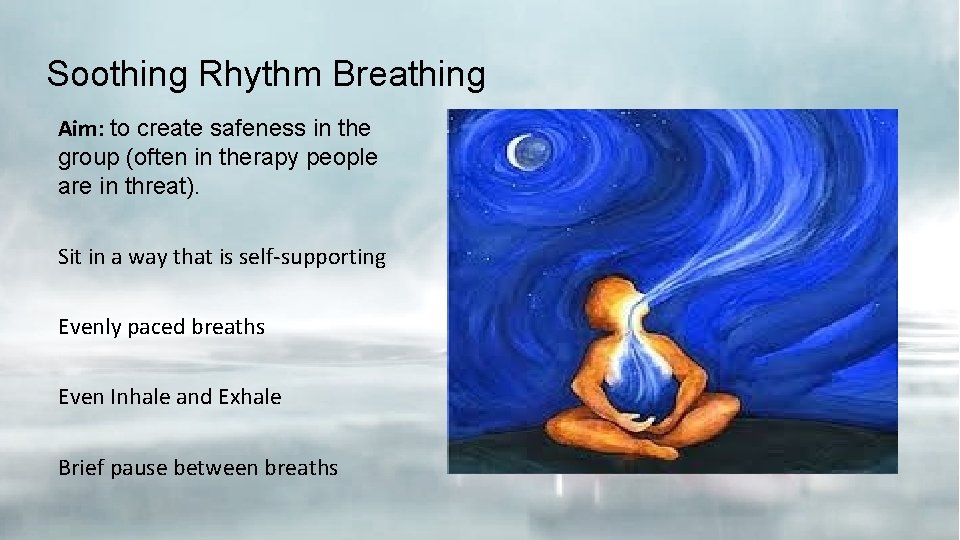 Soothing Rhythm Breathing

Aim: to create safeness in the group (often in therapy people are in threat).

Sit in a way that is self-supporting

Evenly paced breaths

Even Inhale and Exhale

Brief pause between breaths